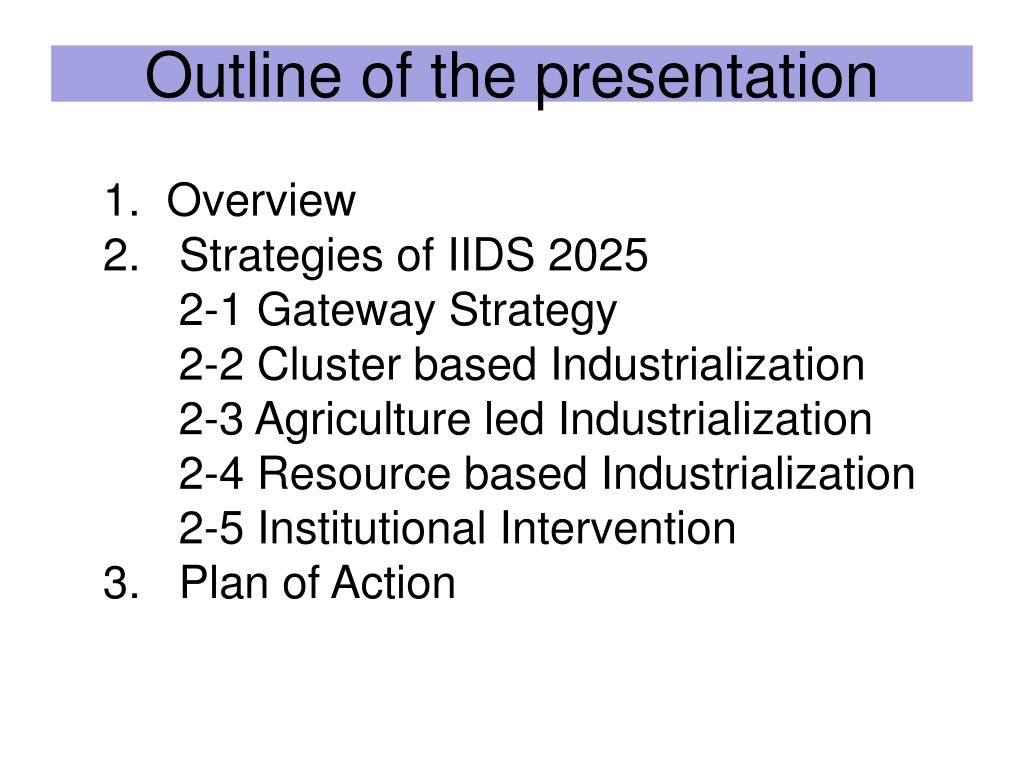 Outline of the presentation

1. Overview
2. Strategies of IIDS 2025
2-1 Gateway Strategy
2-2 Cluster based Industrialization
2-3 Agriculture led Industrialization
2-4 Resource based Industrialization
2-5 Institutional Intervention
3. Plan of Action